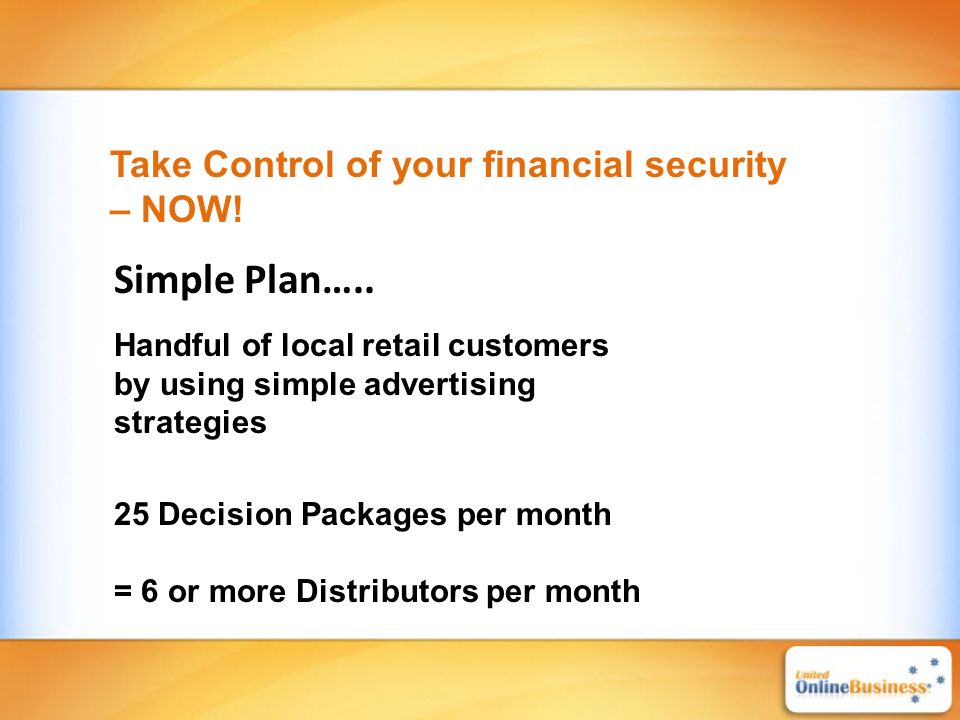 Take Control of your financial security – NOW!

Simple Plan…..

Handful of local retail customers by using simple advertising strategies

25 Decision Packages per month

= 6 or more Distributors per month

United OnlineBusiness